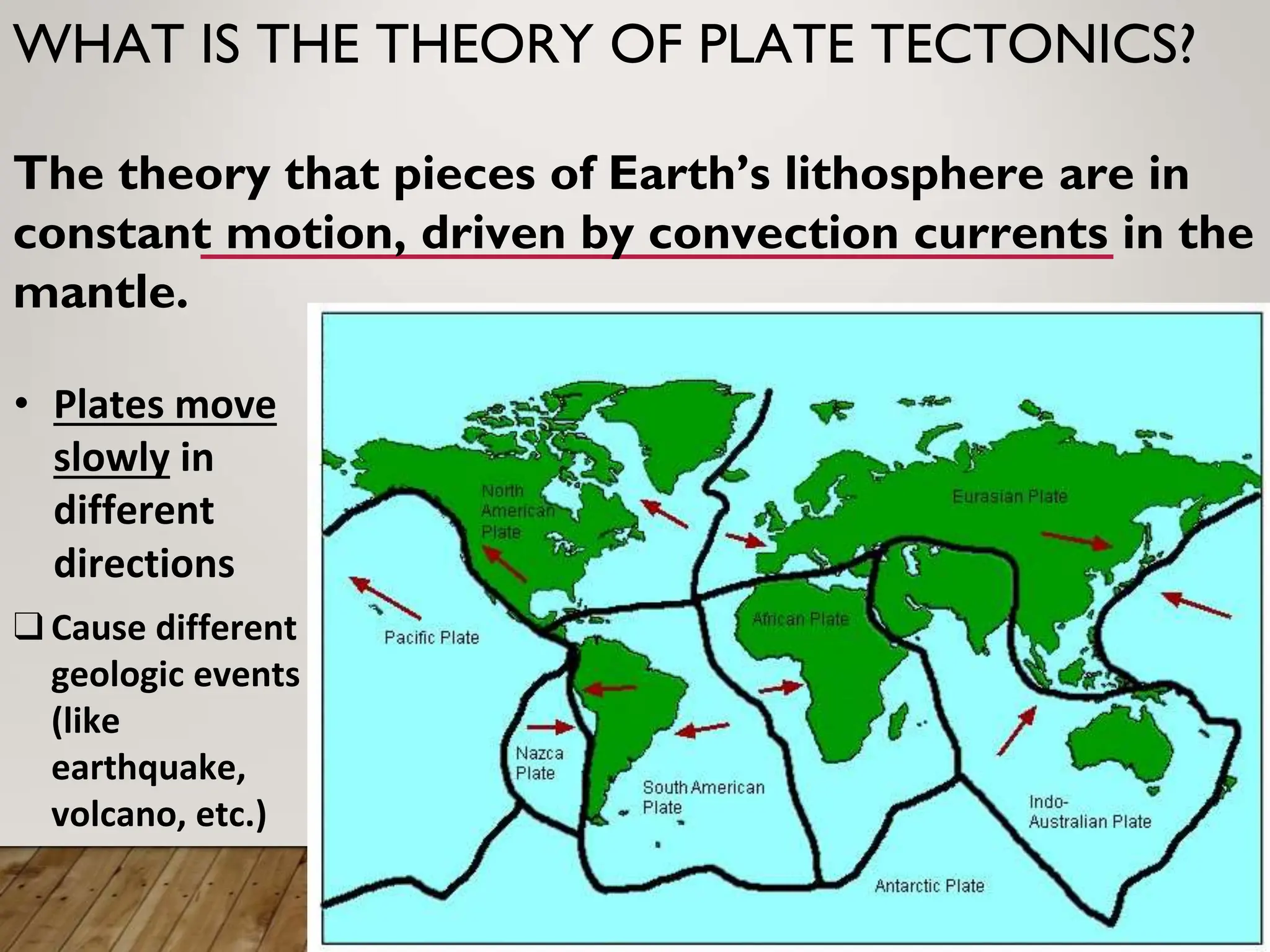 WHAT IS THE THEORY OF PLATE TECTONICS?

The theory that pieces of Earth's lithosphere are in constant motion, driven by convection currents in the mantle.

• Plates move slowly in different directions

❑ Cause different geologic events (like earthquake, volcano, etc.)

North American Plate

Eurasian Plate

Pacific Plate

African Plate

Nazca Plate

South American Plate

Indo-Australian Plate

Antarctic Plate